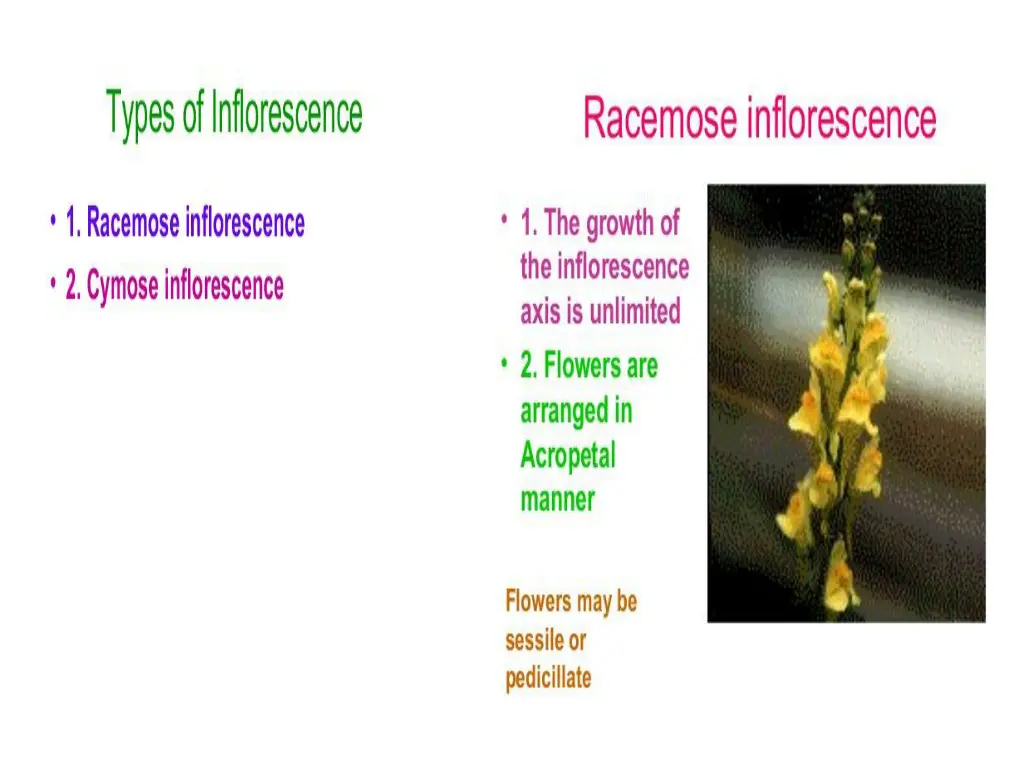 Types of Inflorescence

• 1. Racemose inflorescence
• 2. Cymose inflorescence

Racemose inflorescence

• 1. The growth of the inflorescence axis is unlimited
• 2. Flowers are arranged in Acropetal manner

Flowers may be sessile or pedicillate